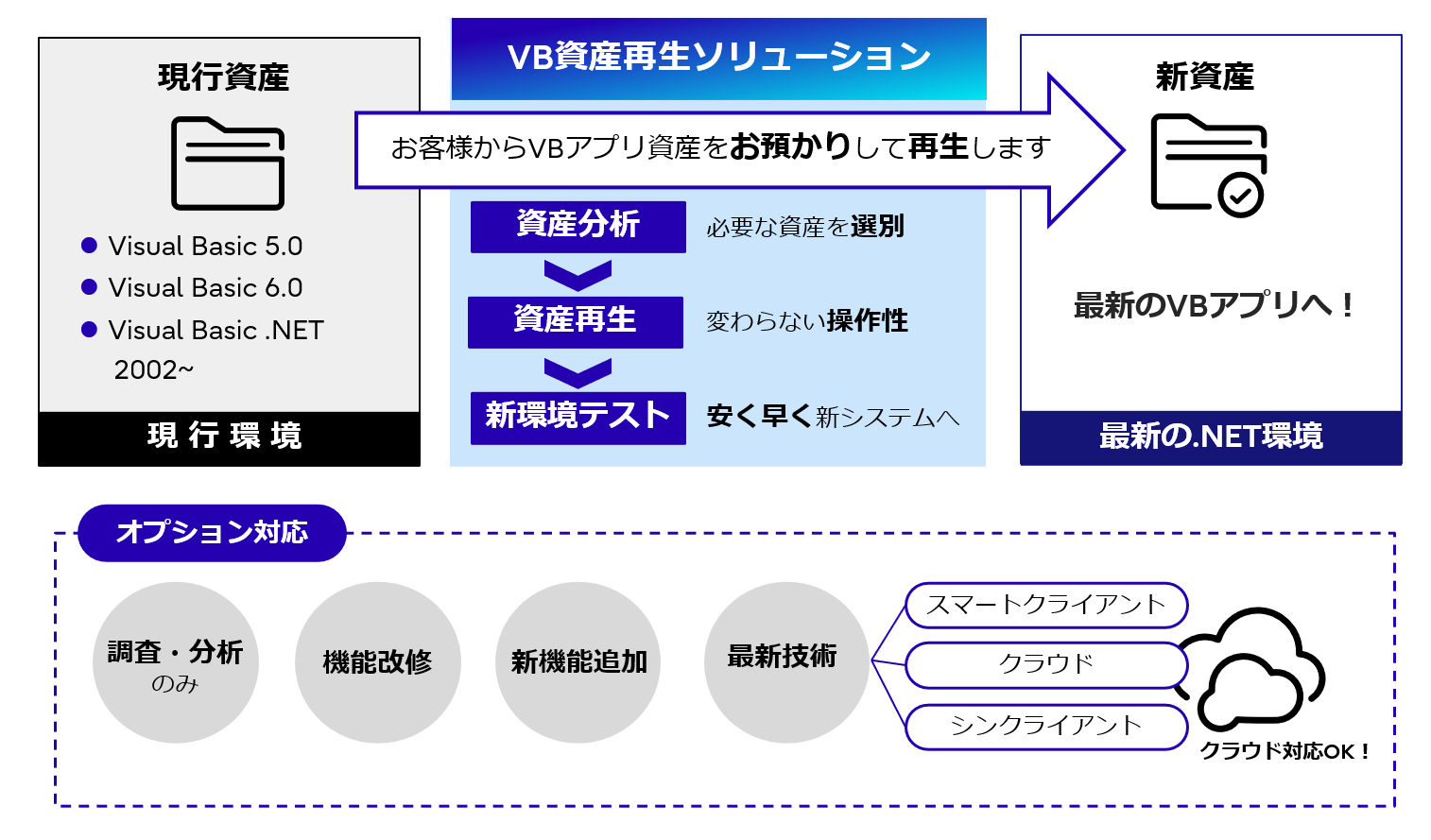 現行資産

● Visual Basic 5.0
● Visual Basic 6.0
● Visual Basic .NET 2002~

現 行 環 境

VB資産再生ソリューション

お客様からVBアプリ資産をお預かりして再生します

資産分析　必要な資産を選別

資産再生　変わらない操作性

新環境テスト　安く早く新システムへ

新資産

最新のVBアプリへ！

最新の.NET環境

オプション対応

調査・分析
のみ

機能改修

新機能追加

最新技術

スマートクライアント

クラウド

シンクライアント

クラウド対応OK！